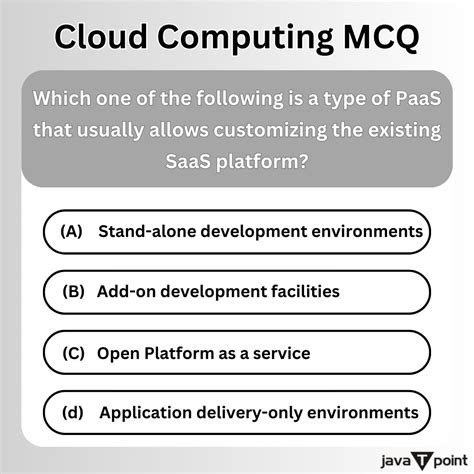 Cloud Computing MCQ

Which one of the following is a type of PaaS that usually allows customizing the existing SaaS platform?

(A) Stand-alone development environments

(B) Add-on development facilities

(C) Open Platform as a service

(d) Application delivery-only environments

java T point